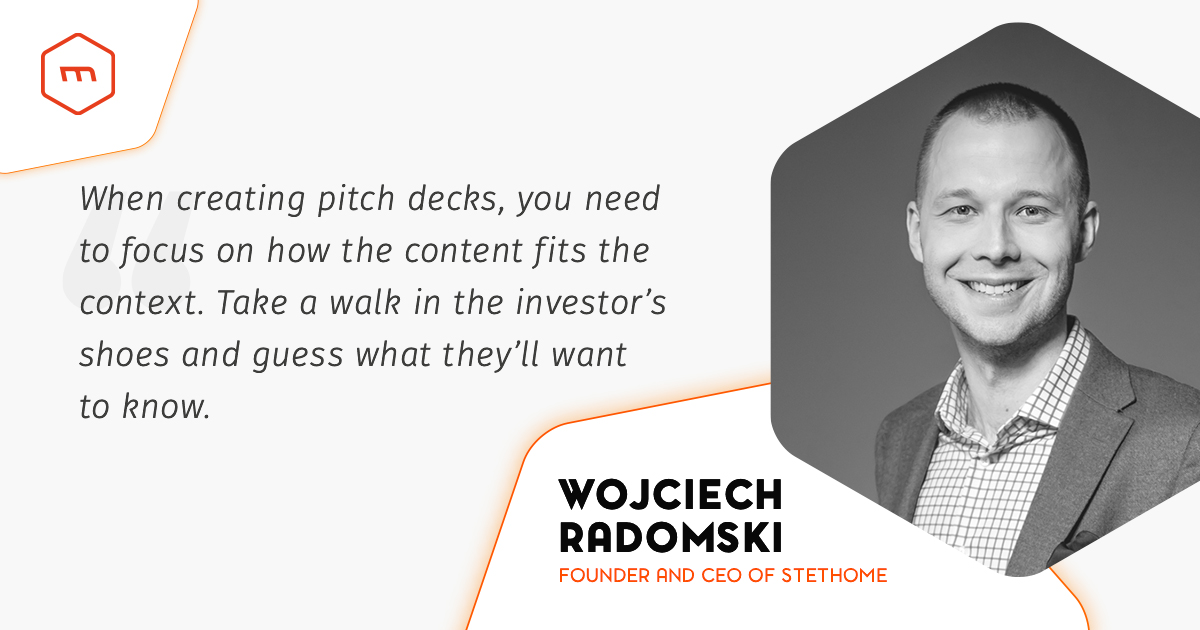 When creating pitch decks, you need to focus on how the content fits the context. Take a walk in the investor's shoes and guess what they'll want to know.

WOJCIECH RADOMSKI

FOUNDER AND CEO OF STETHOME